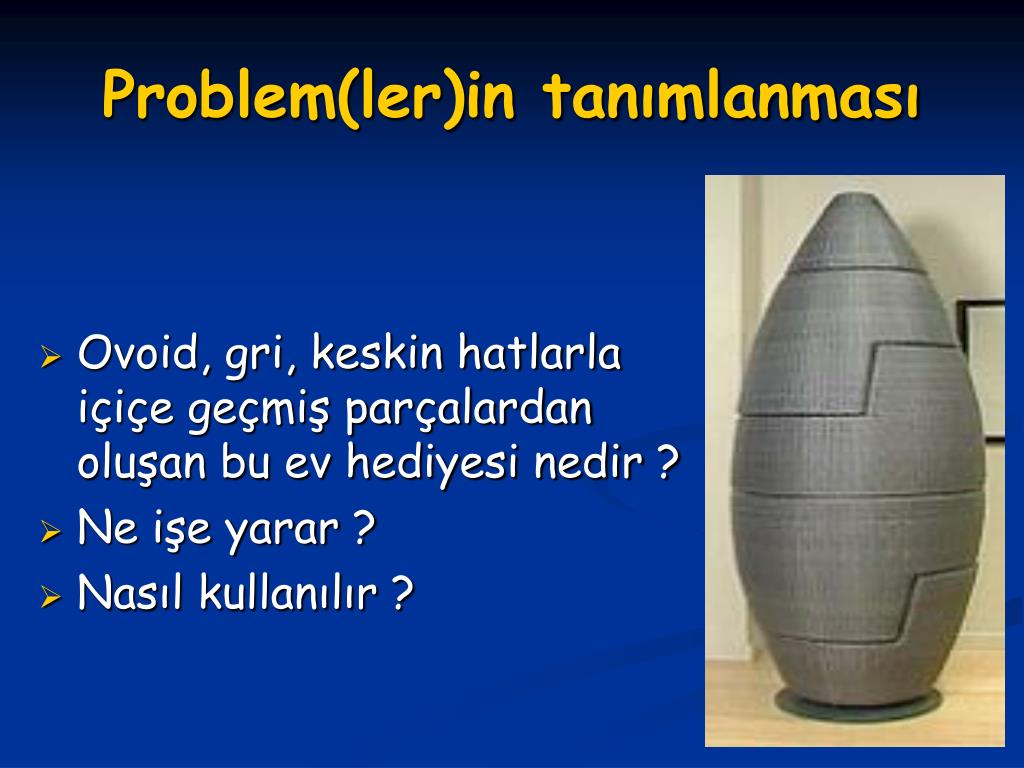 Problem(ler)in tanımlanması

➢ Ovoid, gri, keskin hatlarla içiçe geçmiş parçalardan oluşan bu ev hediyesi nedir ?
➢ Ne işe yarar ?
➢ Nasıl kullanılır ?